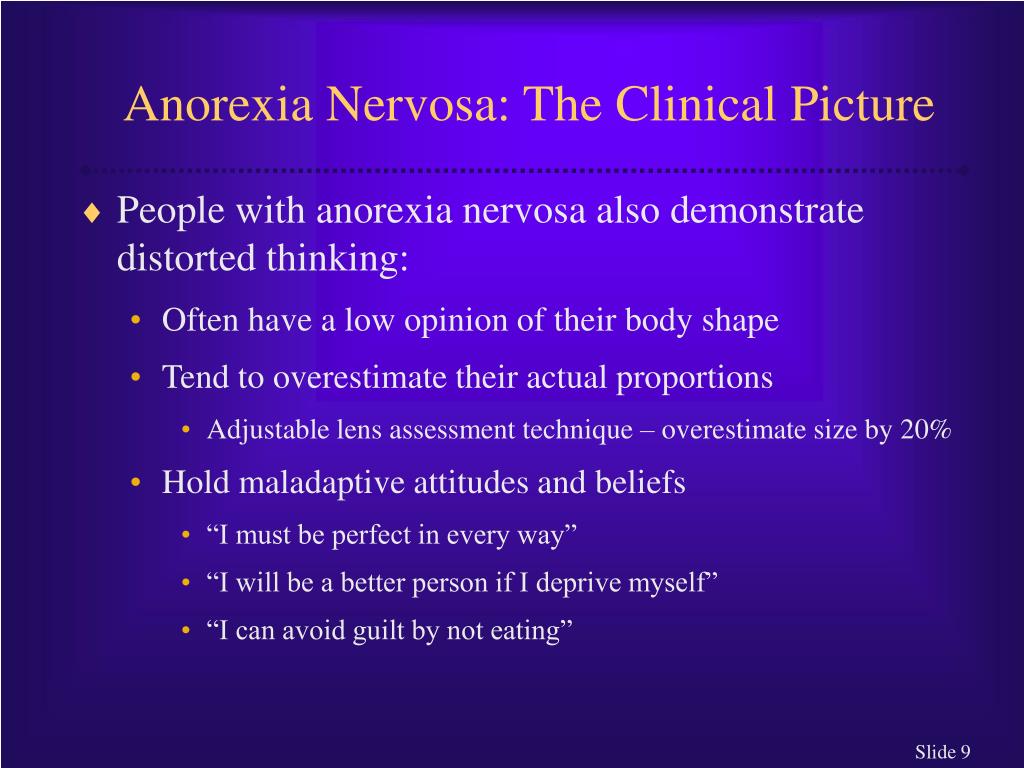 Anorexia Nervosa: The Clinical Picture

♦ People with anorexia nervosa also demonstrate distorted thinking:

• Often have a low opinion of their body shape

• Tend to overestimate their actual proportions

• Adjustable lens assessment technique – overestimate size by 20%

• Hold maladaptive attitudes and beliefs

• “I must be perfect in every way”

• “I will be a better person if I deprive myself”

• “I can avoid guilt by not eating”

Slide 9